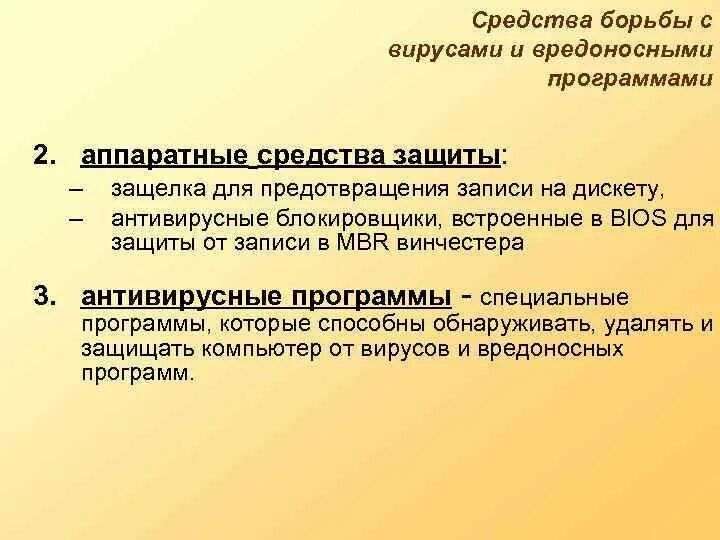 Средства борьбы с вирусами и вредоносными программами

2. аппаратные средства защиты:
– защелка для предотвращения записи на дискету,
– антивирусные блокировщики, встроенные в BIOS для защиты от записи в MBR винчестера

3. антивирусные программы - специальные программы, которые способны обнаруживать, удалять и защищать компьютер от вирусов и вредоносных программ.